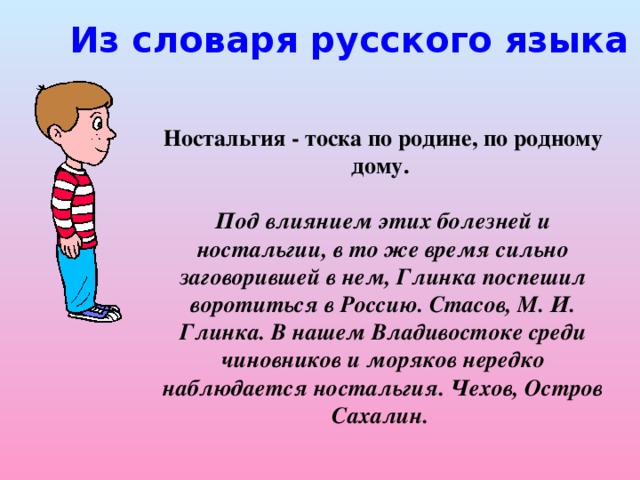 Из словаря русского языка

Ностальгия - тоска по родине, по родному дому.

Под влиянием этих болезней и ностальгии, в то же время сильно заговорившей в нем, Глинка поспешил воротиться в Россию. Стасов, М. И. Глинка. В нашем Владивостоке среди чиновников и моряков нередко наблюдается ностальгия. Чехов, Остров Сахалин.